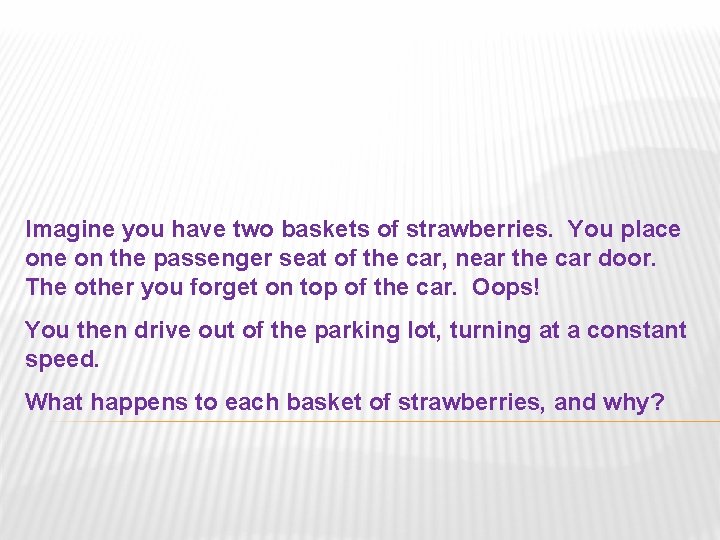 Imagine you have two baskets of strawberries. You place one on the passenger seat of the car, near the car door. The other you forget on top of the car. Oops!

You then drive out of the parking lot, turning at a constant speed.

What happens to each basket of strawberries, and why?